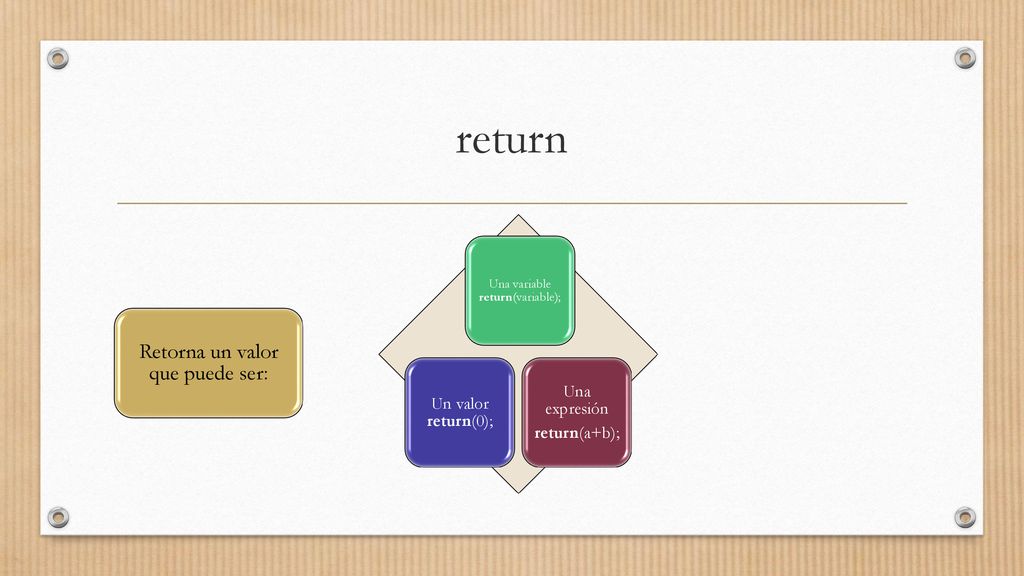 return

Retorna un valor que puede ser:

Una variable
return(variable);

Un valor
return(0);

Una expresión
return(a+b);